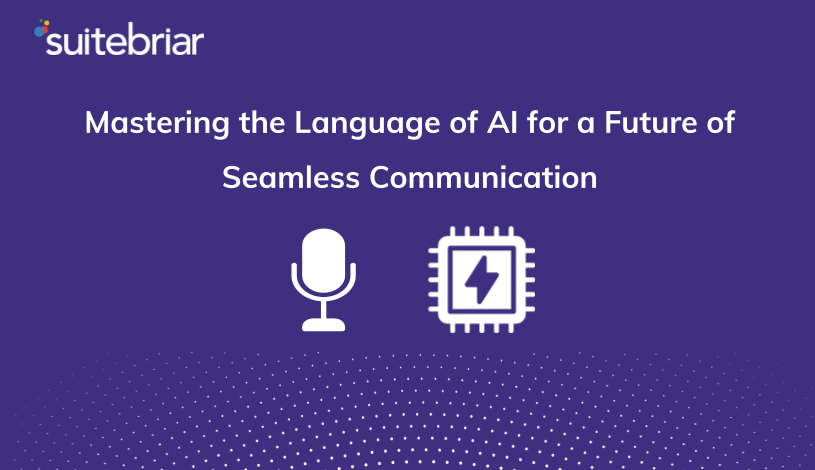 suitebriar

Mastering the Language of AI for a Future of Seamless Communication